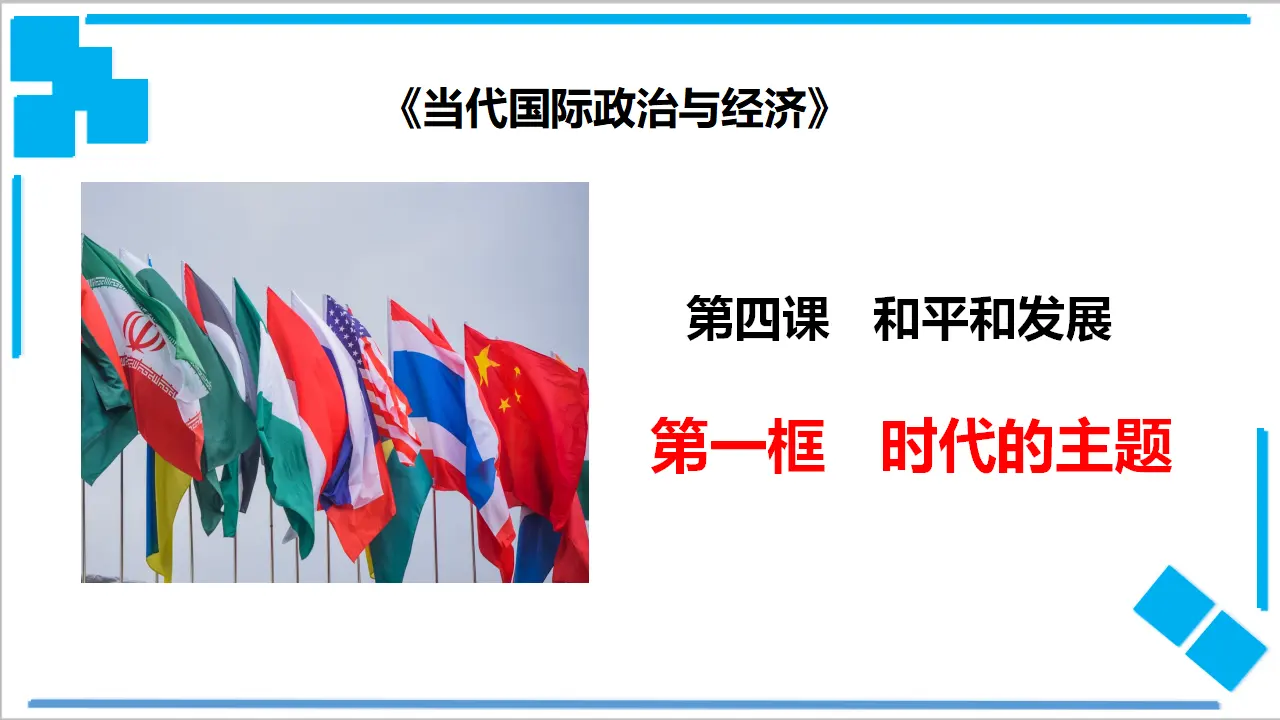 《当代国际政治与经济》

第四课　和平和发展

第一框　时代的主题